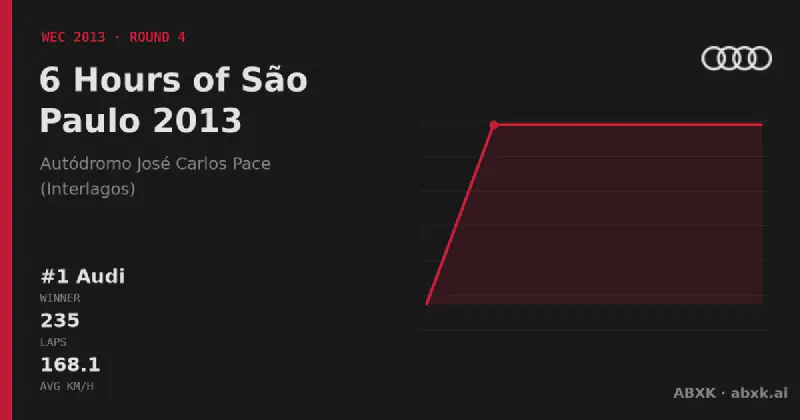 WEC 2013 · ROUND 4

6 Hours of São Paulo 2013

Autódromo José Carlos Pace (Interlagos)

#1 Audi
WINNER
235
LAPS
168.1
AVG KM/H

ABXK · abxk.ai